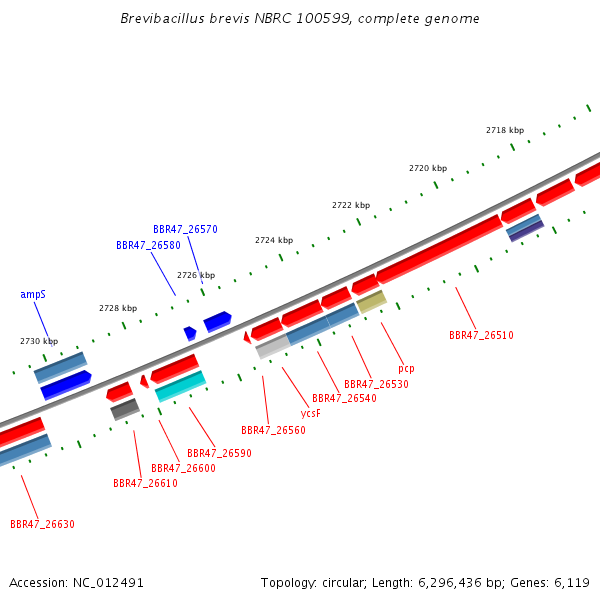 Brevibacillus brevis NBRC 100599, complete genome

2718 kbp
2720 kbp
2722 kbp
2724 kbp
2726 kbp
2728 kbp
2730 kbp

BBR47_26570
BBR47_26580
ampS

BBR47_26510
pcp
BBR47_26530
BBR47_26540
ycsF
BBR47_26560
BBR47_26590
BBR47_26600
BBR47_26610
BBR47_26630

Accession: NC_012491

Topology: circular; Length: 6,296,436 bp; Genes: 6,119